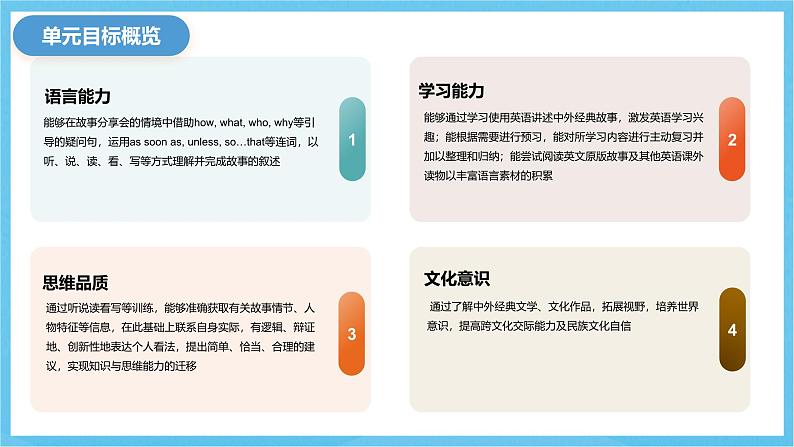 单元目标概览

语言能力

能够在故事分享会的情境中借助how, what, who, why等引导的疑问句，运用as soon as, unless, so…that等连词，以听、说、读、看、写等方式理解并完成故事的叙述

1

学习能力

能够通过学习使用英语讲述中外经典故事，激发英语学习兴趣；能根据需要进行预习，能对所学习内容进行主动复习并加以整理和归纳；能尝试阅读英文原版故事及其他英语课外读物以丰富语言素材的积累

2

思维品质

通过听说读看写等训练，能够准确获取有关故事情节、人物特征等信息，在此基础上联系自身实际，有逻辑、辩证地、创新性地表达个人看法，提出简单、恰当、合理的建议，实现知识与思维能力的迁移

3

文化意识

通过了解中外经典文学、文化作品，拓展视野，培养世界意识，提高跨文化交际能力及民族文化自信

4